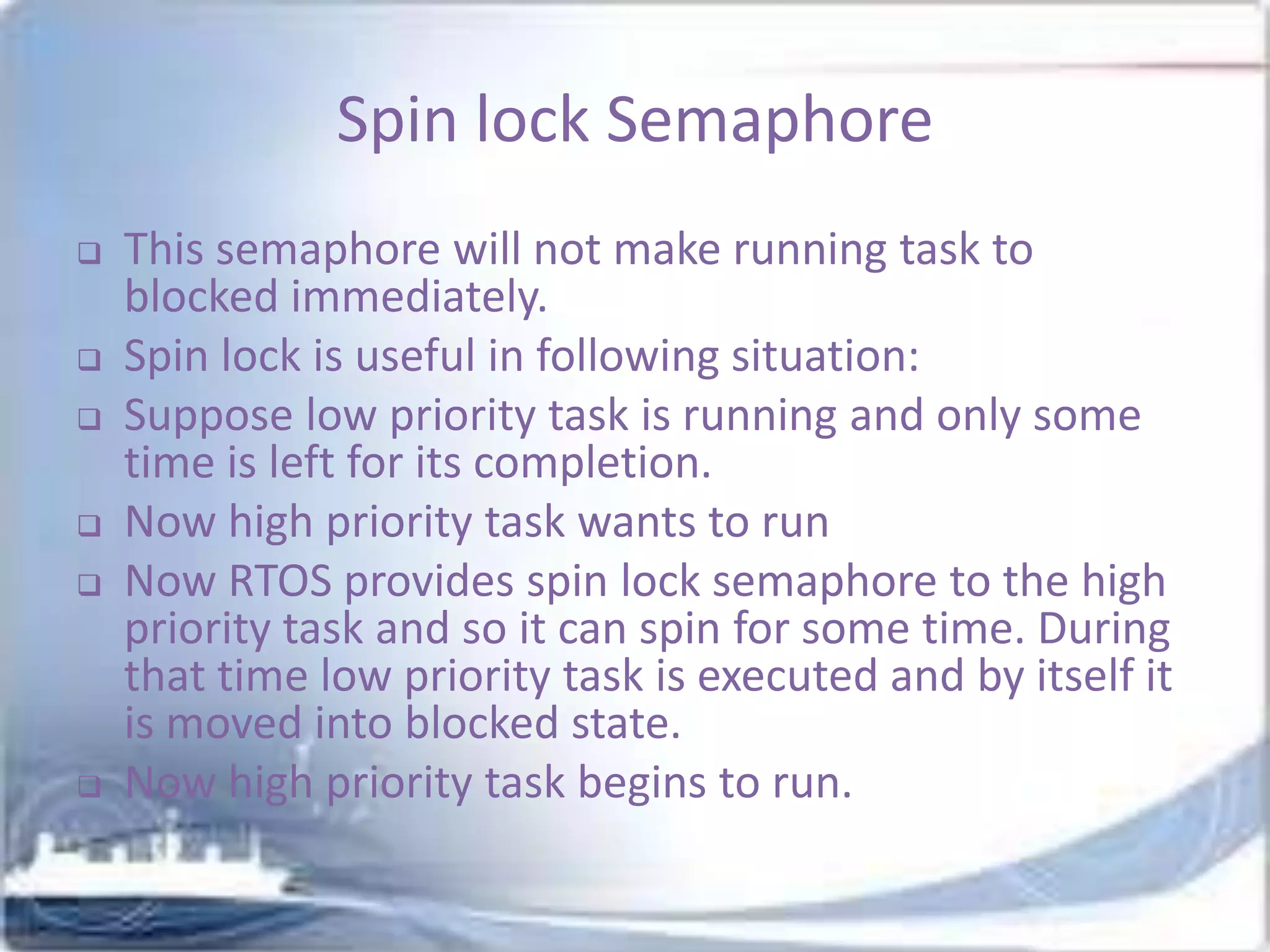 Spin lock Semaphore

❑ This semaphore will not make running task to blocked immediately.

❑ Spin lock is useful in following situation:

❑ Suppose low priority task is running and only some time is left for its completion.

❑ Now high priority task wants to run

❑ Now RTOS provides spin lock semaphore to the high priority task and so it can spin for some time. During that time low priority task is executed and by itself it is moved into blocked state.

❑ Now high priority task begins to run.